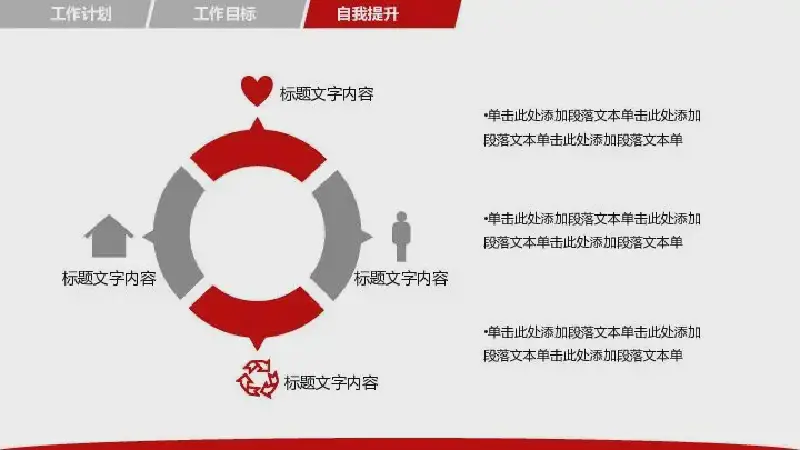 工作计划 工作目标 自我提升

标题文字内容

标题文字内容

标题文字内容

标题文字内容

•单击此处添加段落文本单击此处添加段落文本单击此处添加段落文本单

•单击此处添加段落文本单击此处添加段落文本单击此处添加段落文本单

•单击此处添加段落文本单击此处添加段落文本单击此处添加段落文本单